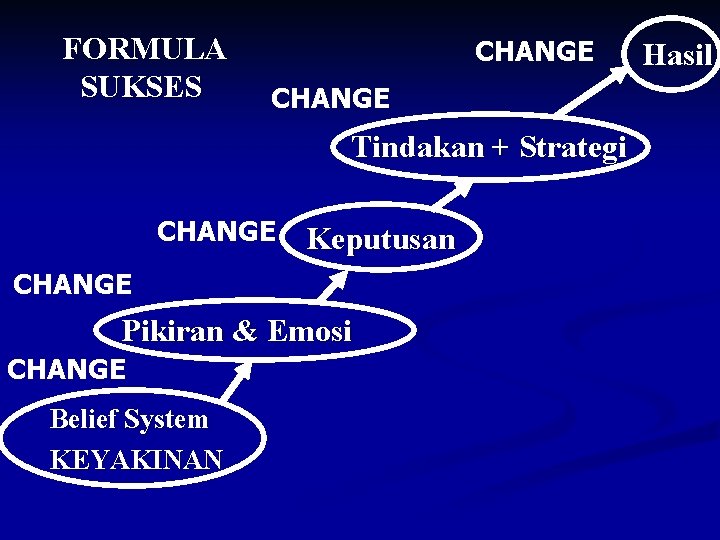 FORMULA SUKSES

CHANGE

Hasil

CHANGE

Tindakan + Strategi

CHANGE

Keputusan

CHANGE

Pikiran & Emosi

CHANGE

Belief System
KEYAKINAN